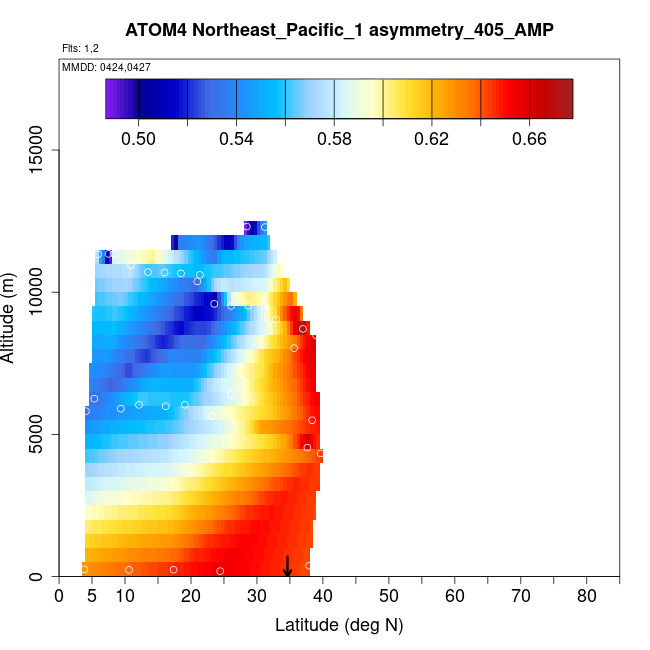 ATOM4 Northeast_Pacific_1 asymmetry_405_AMP

Flts: 1,2

MMDD: 0424,0427

0.50
0.54
0.58
0.62
0.66

Altitude (m)

15000
10000
5000
0

0 5 10 20 30 40 50 60 70 80

Latitude (deg N)